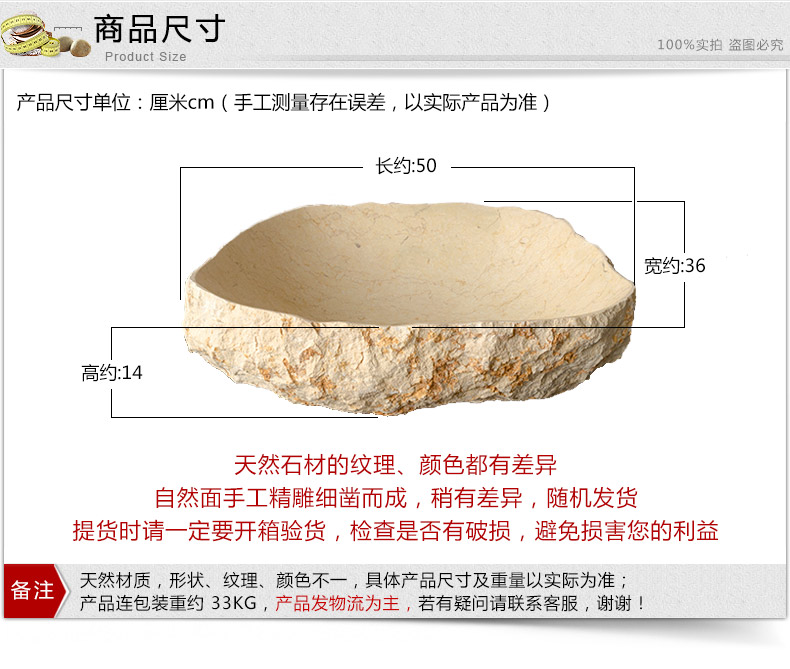 商品尺寸
Product Size

100%实拍 盗图必究

产品尺寸单位：厘米cm（手工测量存在误差，以实际产品为准）

长约:50

宽约:36

高约:14

天然石材的纹理、颜色都有差异
自然面手工精雕细凿而成，稍有差异，随机发货
提货时请一定要开箱验货，检查是否有破损，避免损害您的利益

备注

天然材质，形状、纹理、颜色不一，具体产品尺寸及重量以实际为准；
产品连包装重约 33KG，产品发物流为主，若有疑问请联系客服，谢谢！